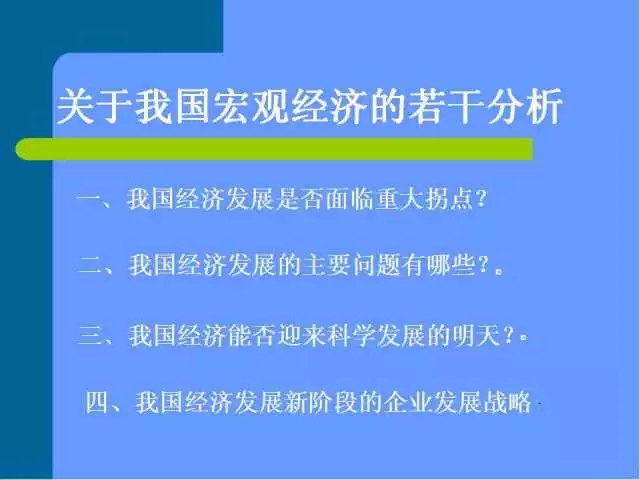 关于我国宏观经济的若干分析

一、我国经济发展是否面临重大拐点?

二、我国经济发展的主要问题有哪些?。

三、我国经济能否迎来科学发展的明天?。

四、我国经济发展新阶段的企业发展战略